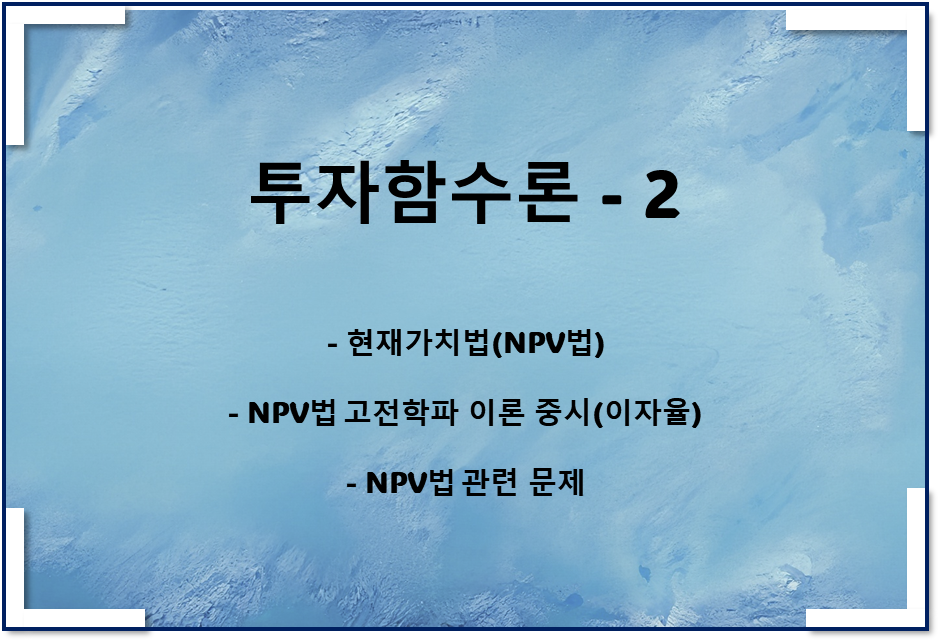 투자함수론 - 2

- 현재가치법(NPV법)

- NPV법 고전학파 이론 중시(이자율)

- NPV법 관련 문제